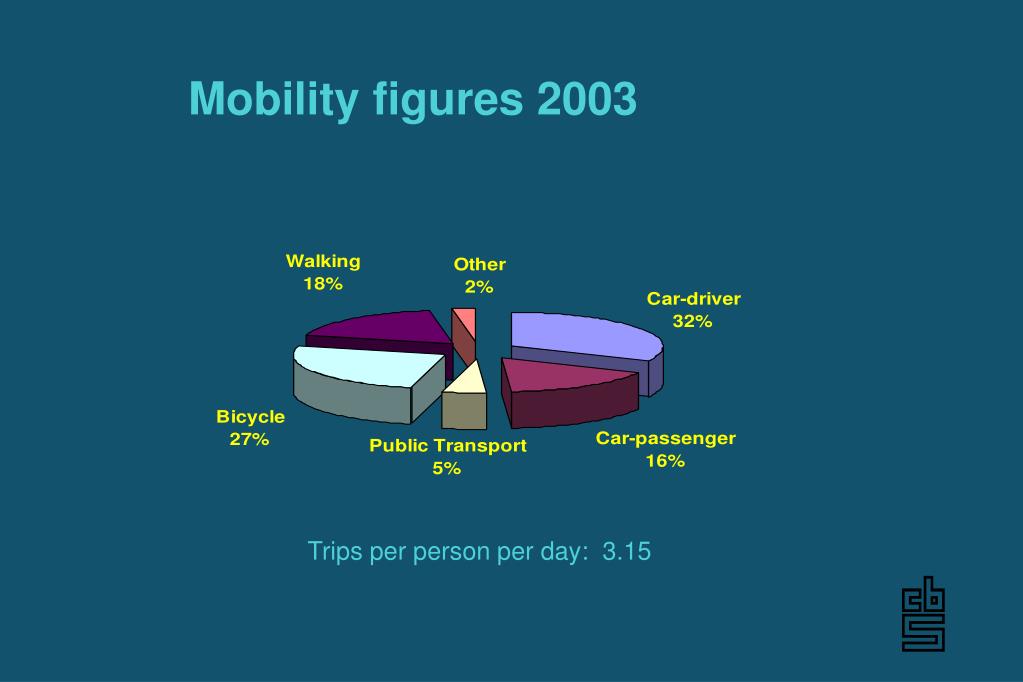 Mobility figures 2003

Walking
18%

Other
2%

Car-driver
32%

Bicycle
27%

Public Transport
5%

Car-passenger
16%

Trips per person per day: 3.15

cbs